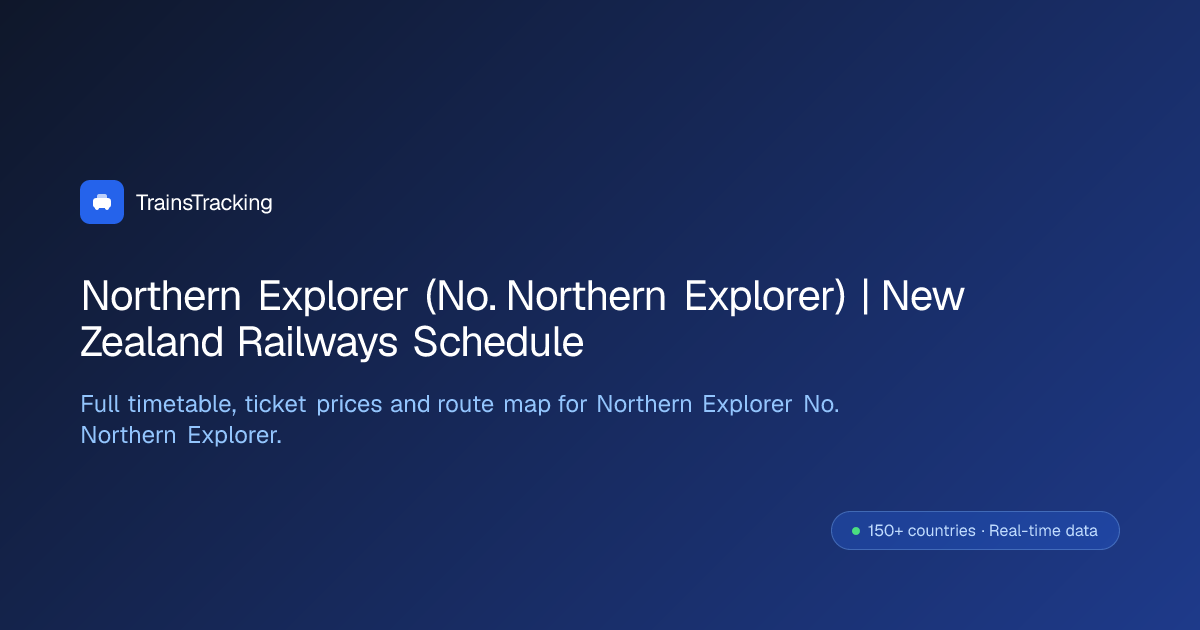 TrainsTracking

Northern Explorer (No. Northern Explorer) | New Zealand Railways Schedule

Full timetable, ticket prices and route map for Northern Explorer No. Northern Explorer.

150+ countries · Real-time data